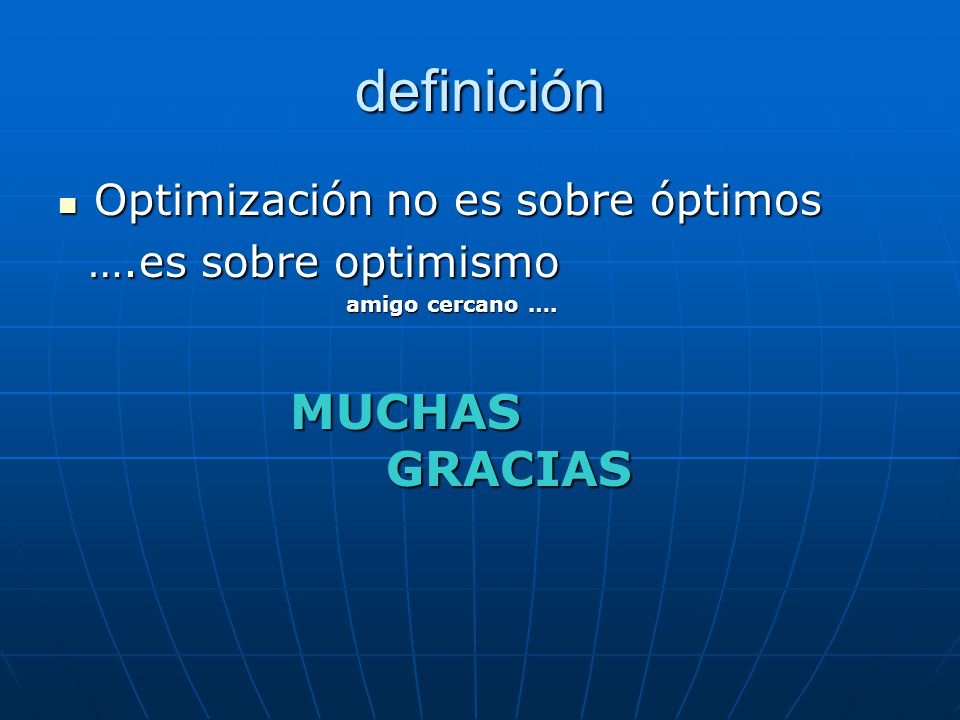 definición

Optimización no es sobre óptimos
….es sobre optimismo
amigo cercano ….

MUCHAS
GRACIAS